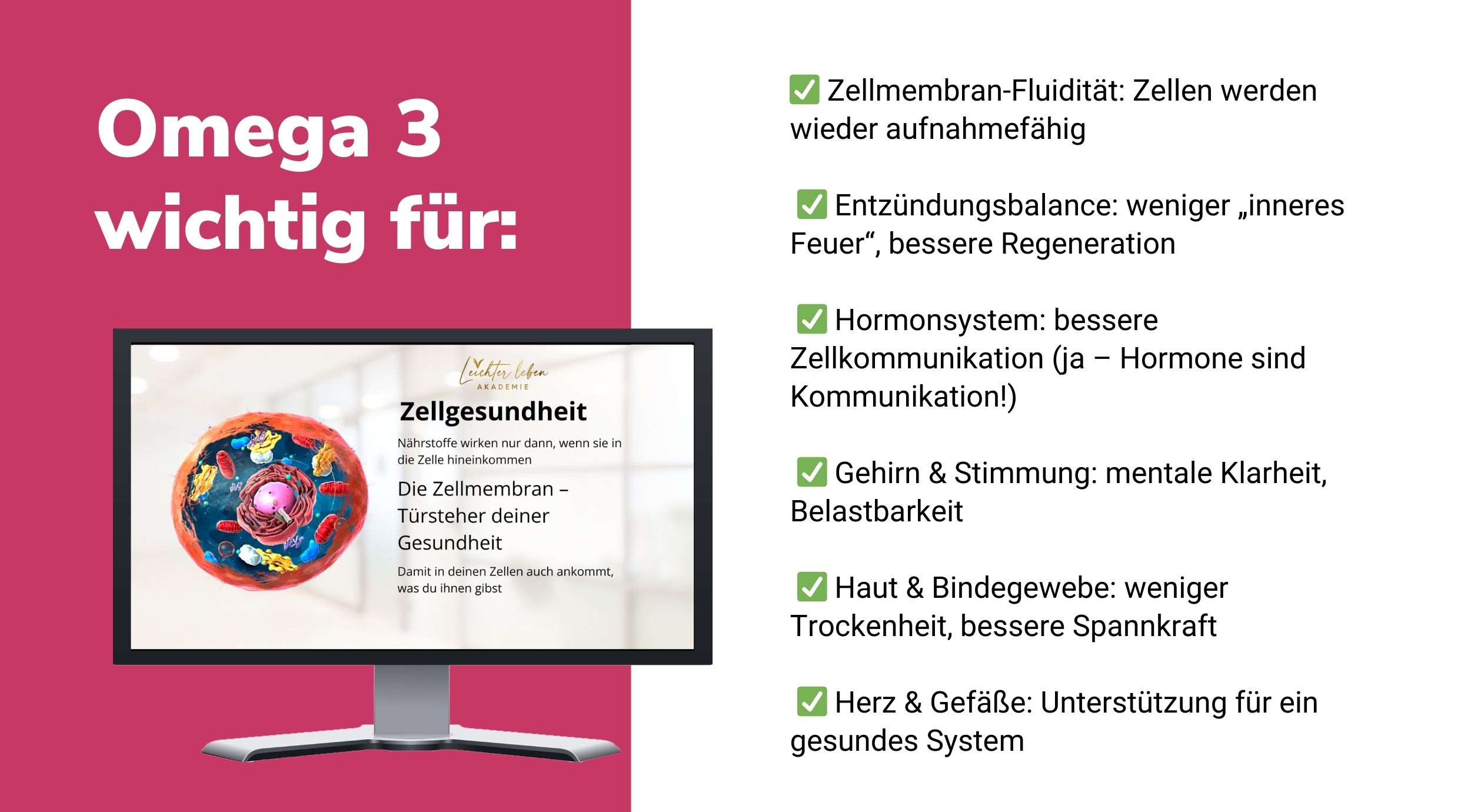 Omega 3 wichtig für:

Leichter leben
AKADEMIE

Zellgesundheit

Nährstoffe wirken nur dann, wenn sie in die Zelle hineinkommen

Die Zellmembran – Türsteher deiner Gesundheit

Damit in deinen Zellen auch ankommt, was du ihnen gibst

✅ Zellmembran-Fluidität: Zellen werden wieder aufnahmefähig

✅ Entzündungsbalance: weniger „inneres Feuer“, bessere Regeneration

✅ Hormonsystem: bessere Zellkommunikation (ja – Hormone sind Kommunikation!)

✅ Gehirn & Stimmung: mentale Klarheit, Belastbarkeit

✅ Haut & Bindegewebe: weniger Trockenheit, bessere Spannkraft

✅ Herz & Gefäße: Unterstützung für ein gesundes System